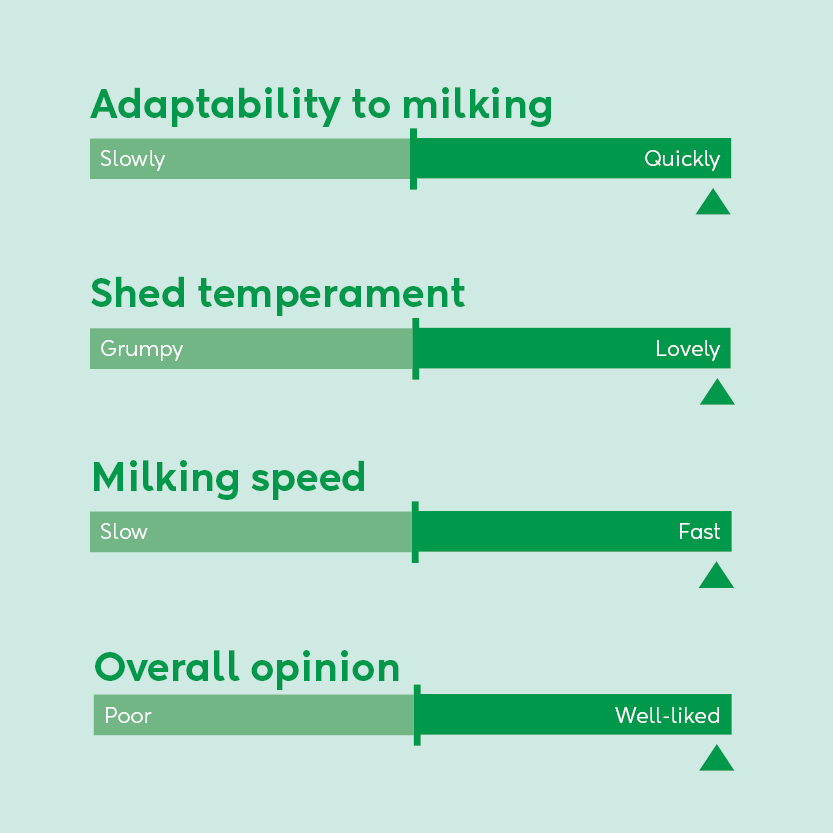 Adaptability to milking
Slowly
Quickly

Shed temperament
Grumpy
Lovely

Milking speed
Slow
Fast

Overall opinion
Poor
Well-liked